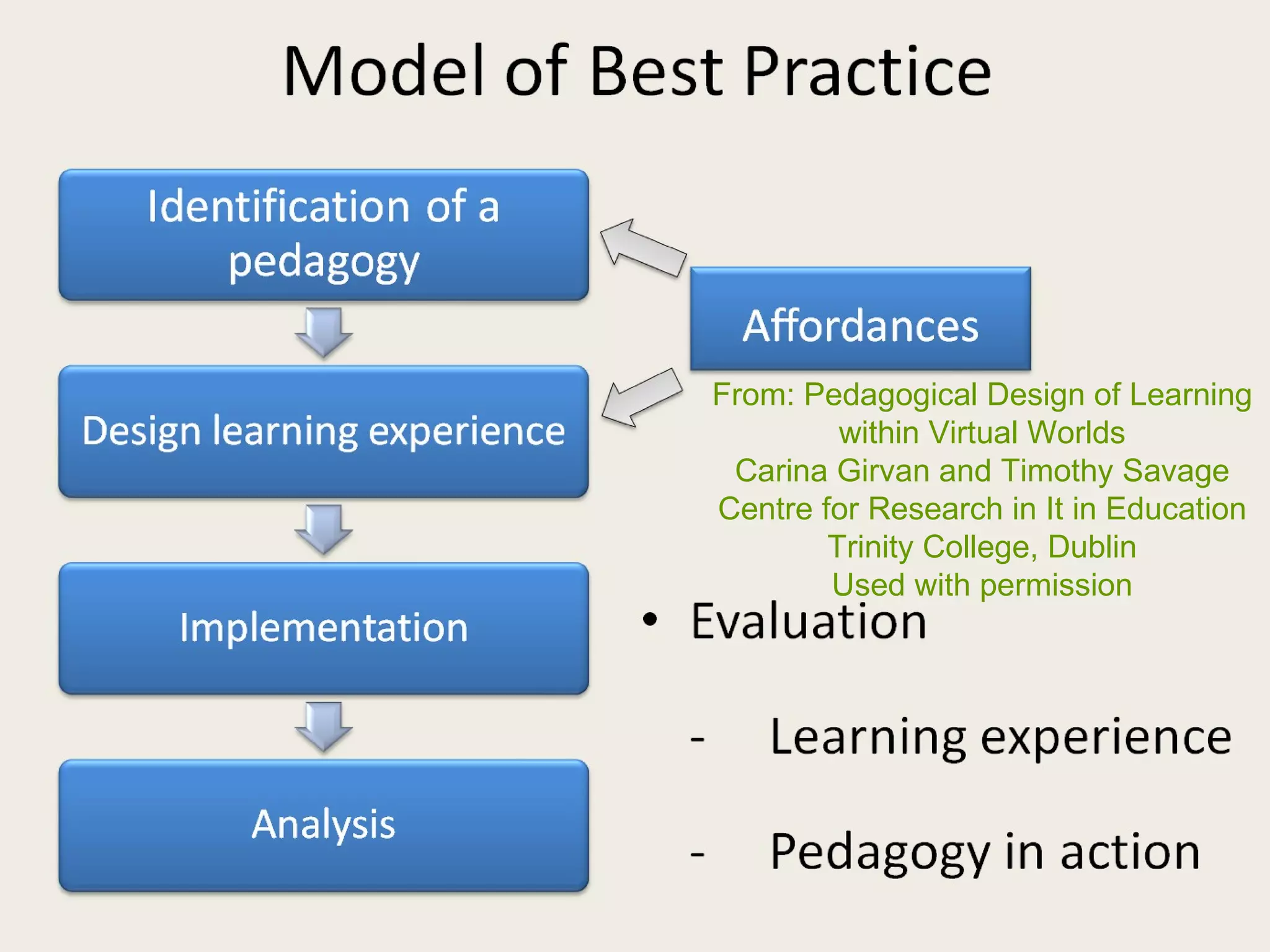 Model of Best Practice

Identification of a pedagogy

Design learning experience

Implementation

Analysis

Affordances

From: Pedagogical Design of Learning within Virtual Worlds
Carina Girvan and Timothy Savage
Centre for Research in It in Education
Trinity College, Dublin
Used with permission

• Evaluation

- Learning experience

- Pedagogy in action